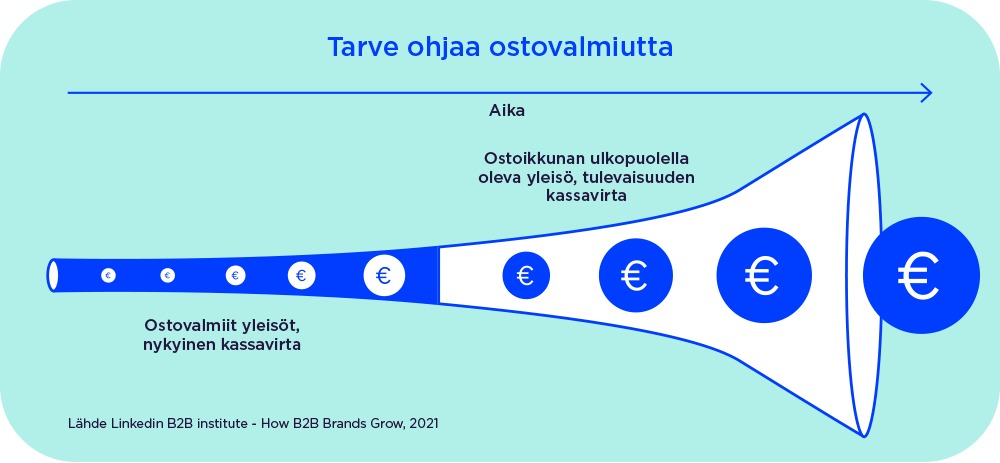 Tarve ohjaa ostovalmiutta

Aika

Ostoikkunan ulkopuolella oleva yleisö, tulevaisuuden kassavirta

€ € € € € € € € €

Ostovalmiit yleisöt, nykyinen kassavirta

Lähde Linkedin B2B institute - How B2B Brands Grow, 2021